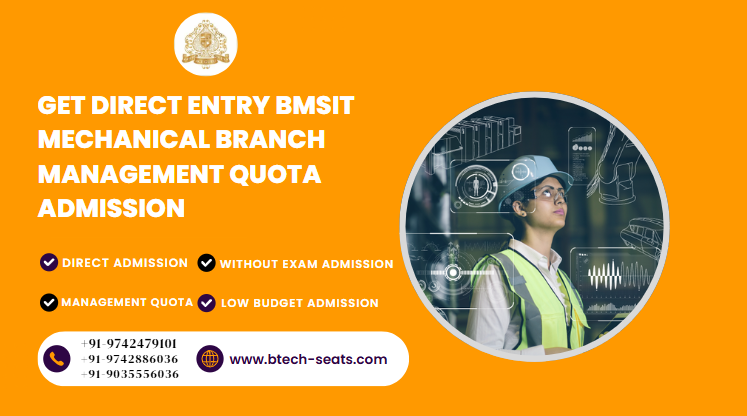 GET DIRECT ENTRY BMSIT MECHANICAL BRANCH MANAGEMENT QUOTA ADMISSION

DIRECT ADMISSION

WITHOUT EXAM ADMISSION

MANAGEMENT QUOTA

LOW BUDGET ADMISSION

+91-9742479101
+91-9742886036
+91-9035556036

www.btech-seats.com